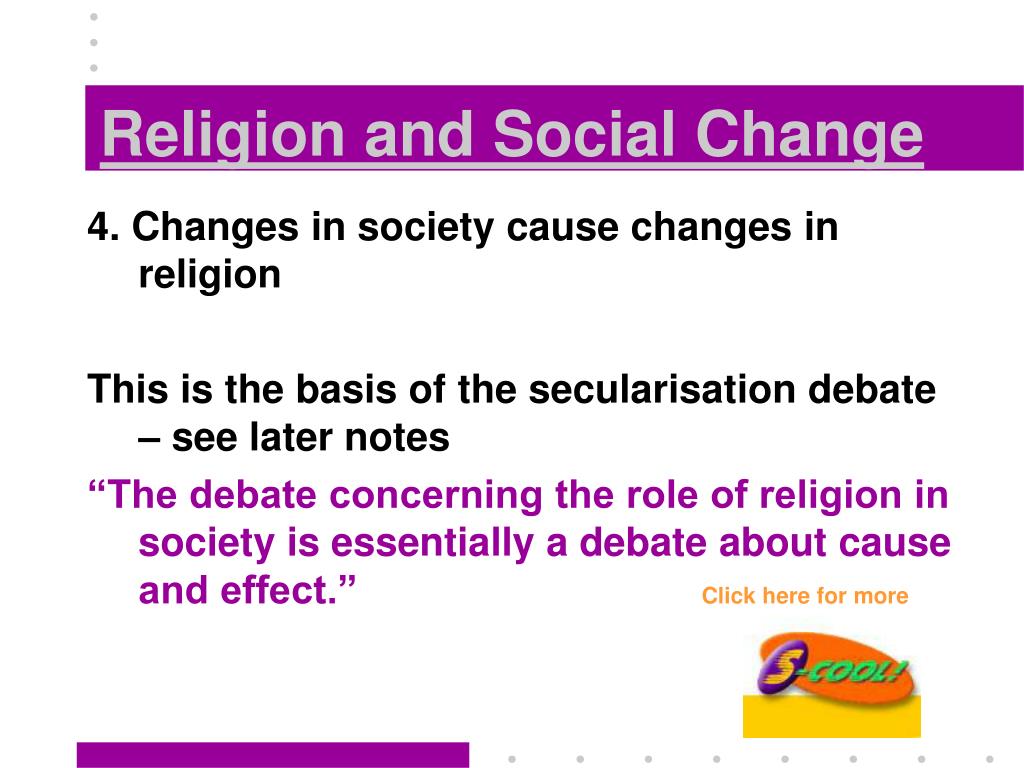 Religion and Social Change

4. Changes in society cause changes in religion

This is the basis of the secularisation debate – see later notes

“The debate concerning the role of religion in society is essentially a debate about cause and effect.”

Click here for more

S-COOL!